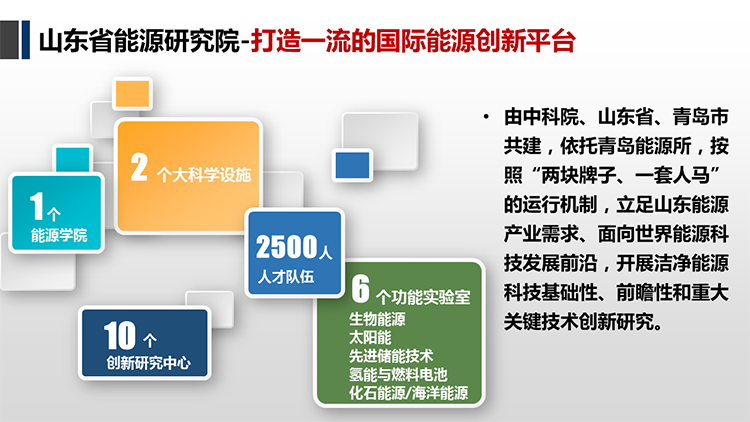 山东省能源研究院-打造一流的国际能源创新平台

1个
能源学院

2 个大科学设施

2500人
人才队伍

10 个
创新研究中心

6 个功能实验室
生物能源
太阳能
先进储能技术
氢能与燃料电池
化石能源/海洋能源

• 由中科院、山东省、青岛市共建，依托青岛能源所，按照“两块牌子、一套人马”的运行机制，立足山东能源产业需求、面向世界能源科技发展前沿，开展洁净能源科技基础性、前瞻性和重大关键技术创新研究。